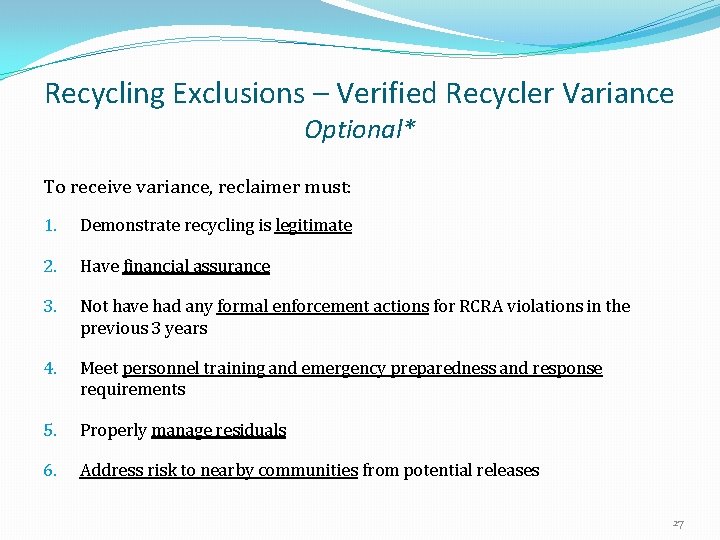 Recycling Exclusions – Verified Recycler Variance
Optional*

To receive variance, reclaimer must:

1. Demonstrate recycling is legitimate

2. Have financial assurance

3. Not have had any formal enforcement actions for RCRA violations in the previous 3 years

4. Meet personnel training and emergency preparedness and response requirements

5. Properly manage residuals

6. Address risk to nearby communities from potential releases

27